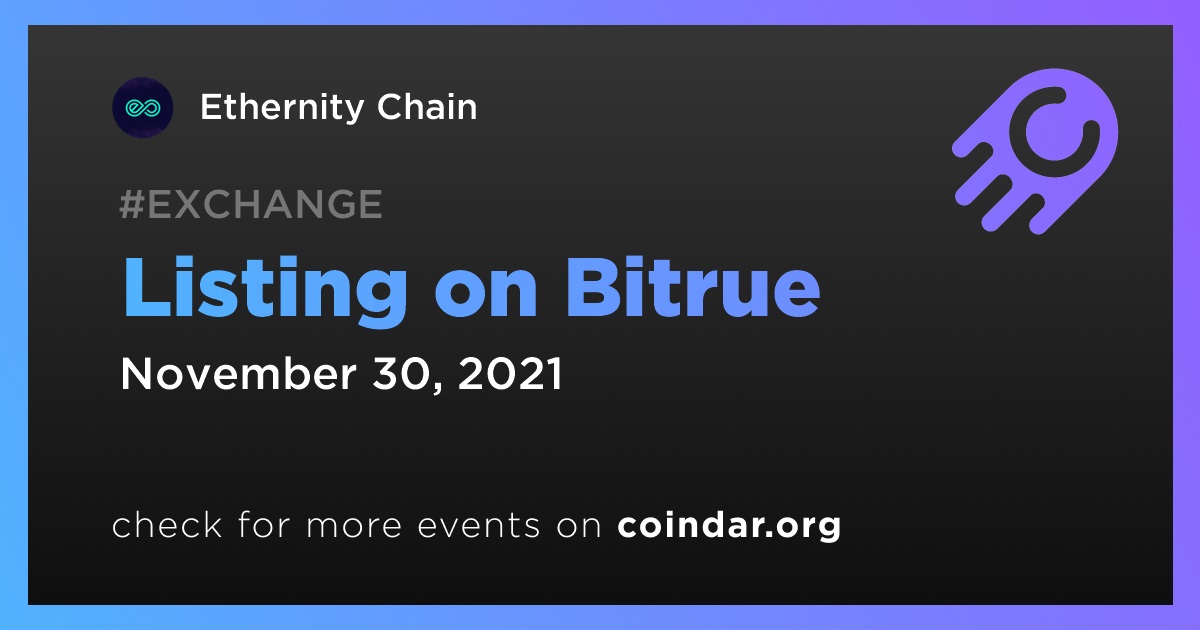 Ethernity Chain

#EXCHANGE

Listing on Bitrue

November 30, 2021

check for more events on coindar.org